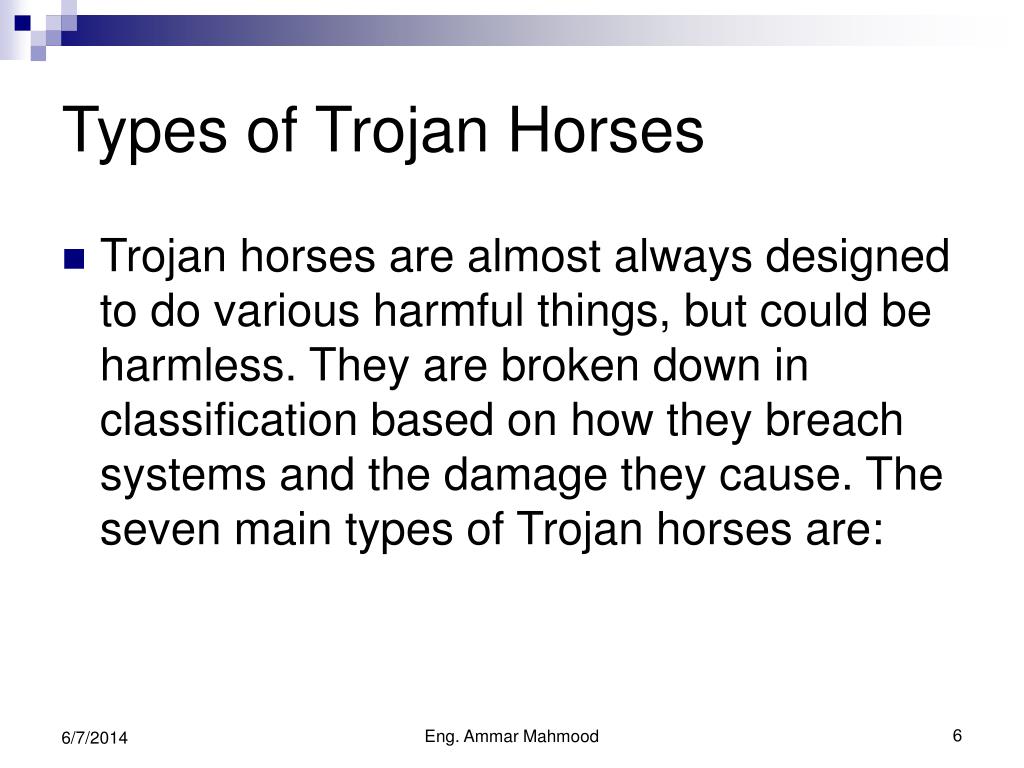 Types of Trojan Horses

Trojan horses are almost always designed to do various harmful things, but could be harmless. They are broken down in classification based on how they breach systems and the damage they cause. The seven main types of Trojan horses are:

6/7/2014

Eng. Ammar Mahmood

6